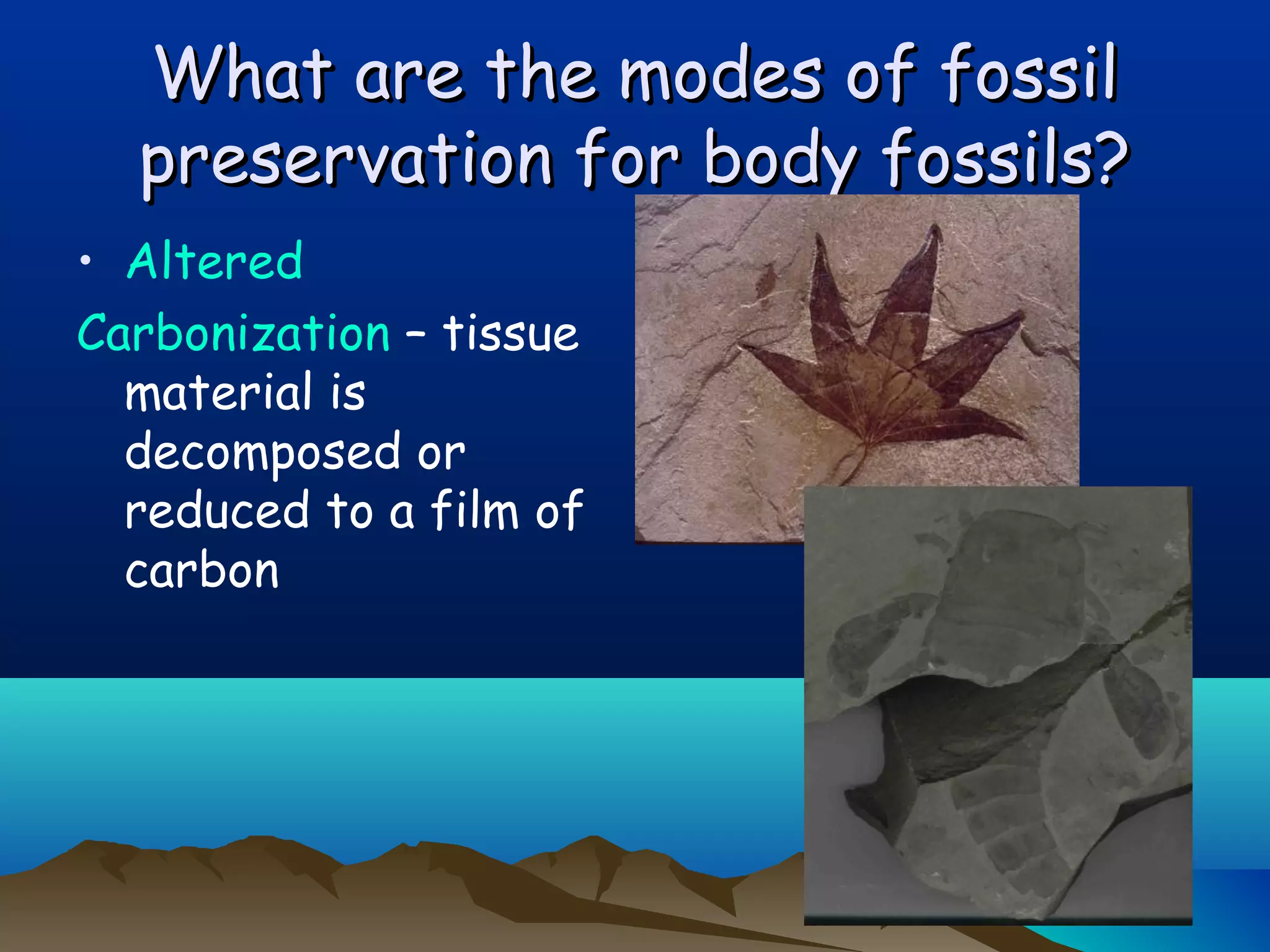 What are the modes of fossil preservation for body fossils?

• Altered

Carbonization – tissue material is decomposed or reduced to a film of carbon